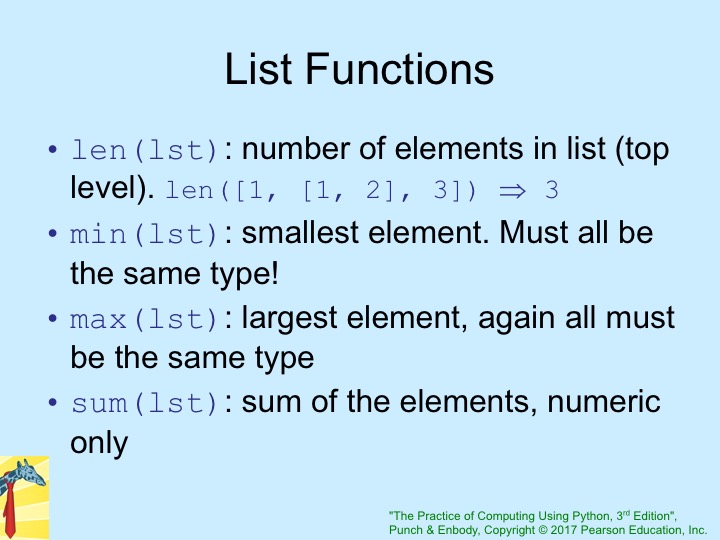 List Functions

• len(lst): number of elements in list (top level). len([1, [1, 2], 3]) $\Rightarrow$ 3
• min(lst): smallest element. Must all be the same type!
• max(lst): largest element, again all must be the same type
• sum(lst): sum of the elements, numeric only

"The Practice of Computing Using Python, 3$^{rd}$ Edition", Punch & Enbody, Copyright © 2017 Pearson Education, Inc.